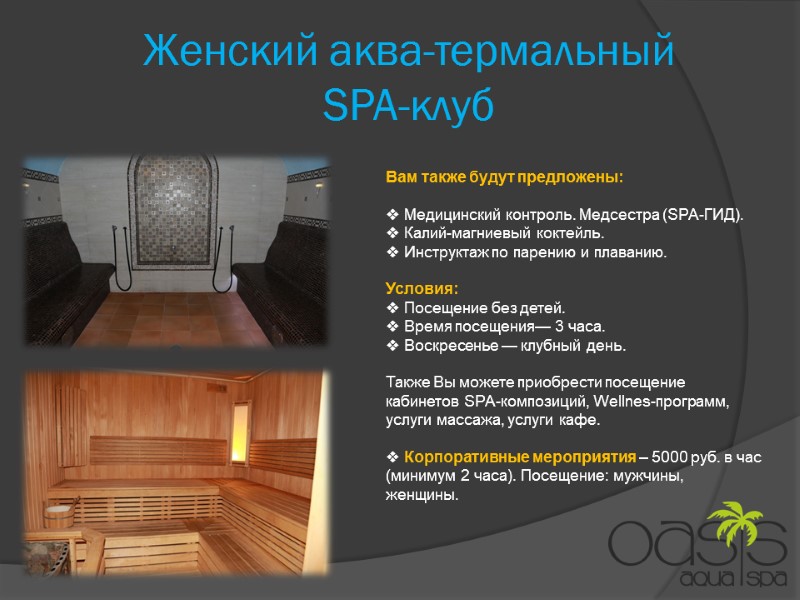 Женский аква-термальный SPA-клуб

Вам также будут предложены:

❖ Медицинский контроль. Медсестра (SPA-ГИД).
❖ Калий-магниевый коктейль.
❖ Инструктаж по парению и плаванию.

Условия:
❖ Посещение без детей.
❖ Время посещения— 3 часа.
❖ Воскресенье — клубный день.

Также Вы можете приобрести посещение кабинетов SPA-композиций, Wellnes-программ, услуги массажа, услуги кафе.

❖ Корпоративные мероприятия – 5000 руб. в час (минимум 2 часа). Посещение: мужчины, женщины.

oasis
aqua spa